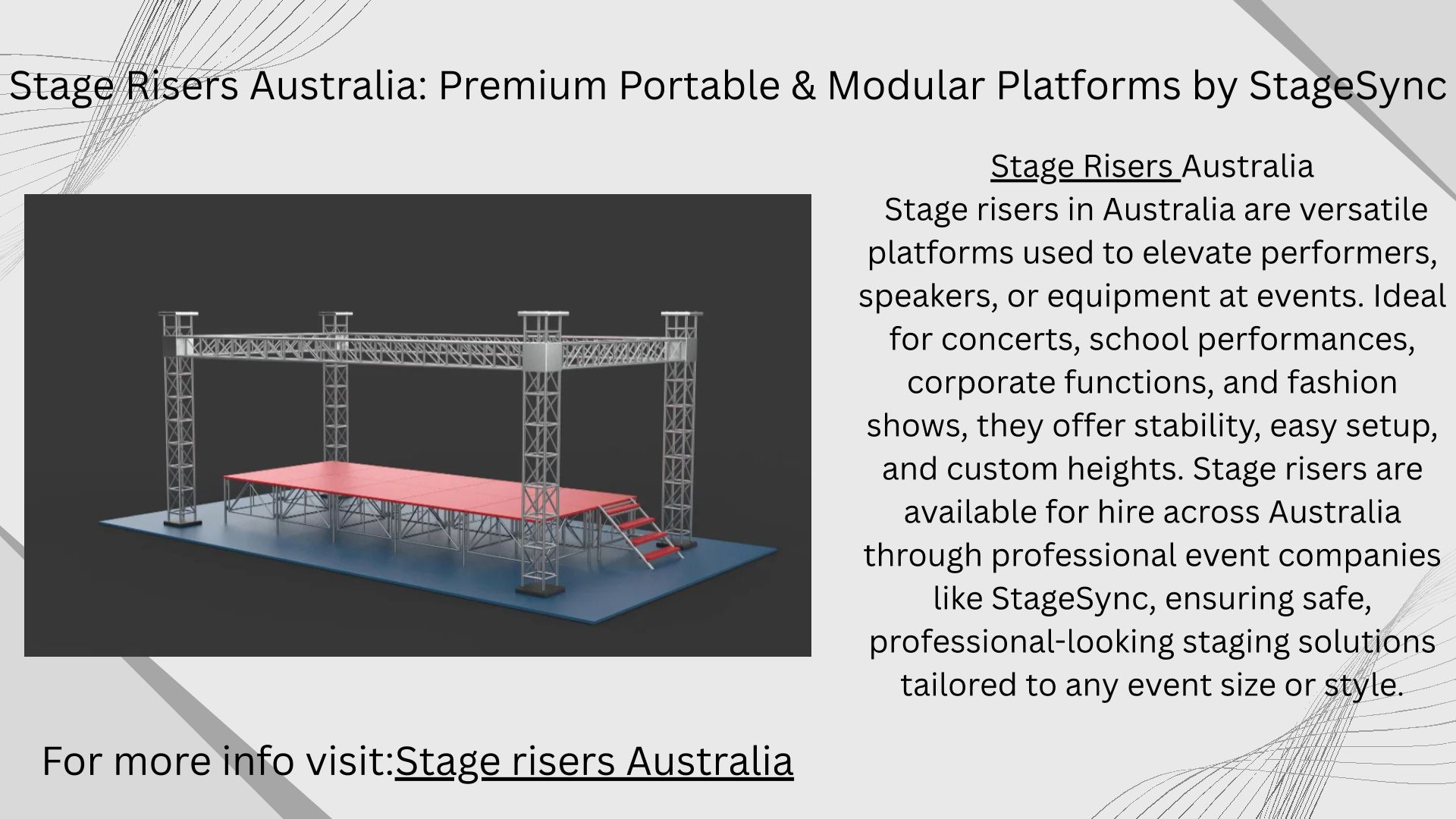 Stage Risers Australia: Premium Portable & Modular Platforms by StageSync

Stage Risers Australia

Stage risers in Australia are versatile platforms used to elevate performers, speakers, or equipment at events. Ideal for concerts, school performances, corporate functions, and fashion shows, they offer stability, easy setup, and custom heights. Stage risers are available for hire across Australia through professional event companies like StageSync, ensuring safe, professional-looking staging solutions tailored to any event size or style.

For more info visit:Stage risers Australia